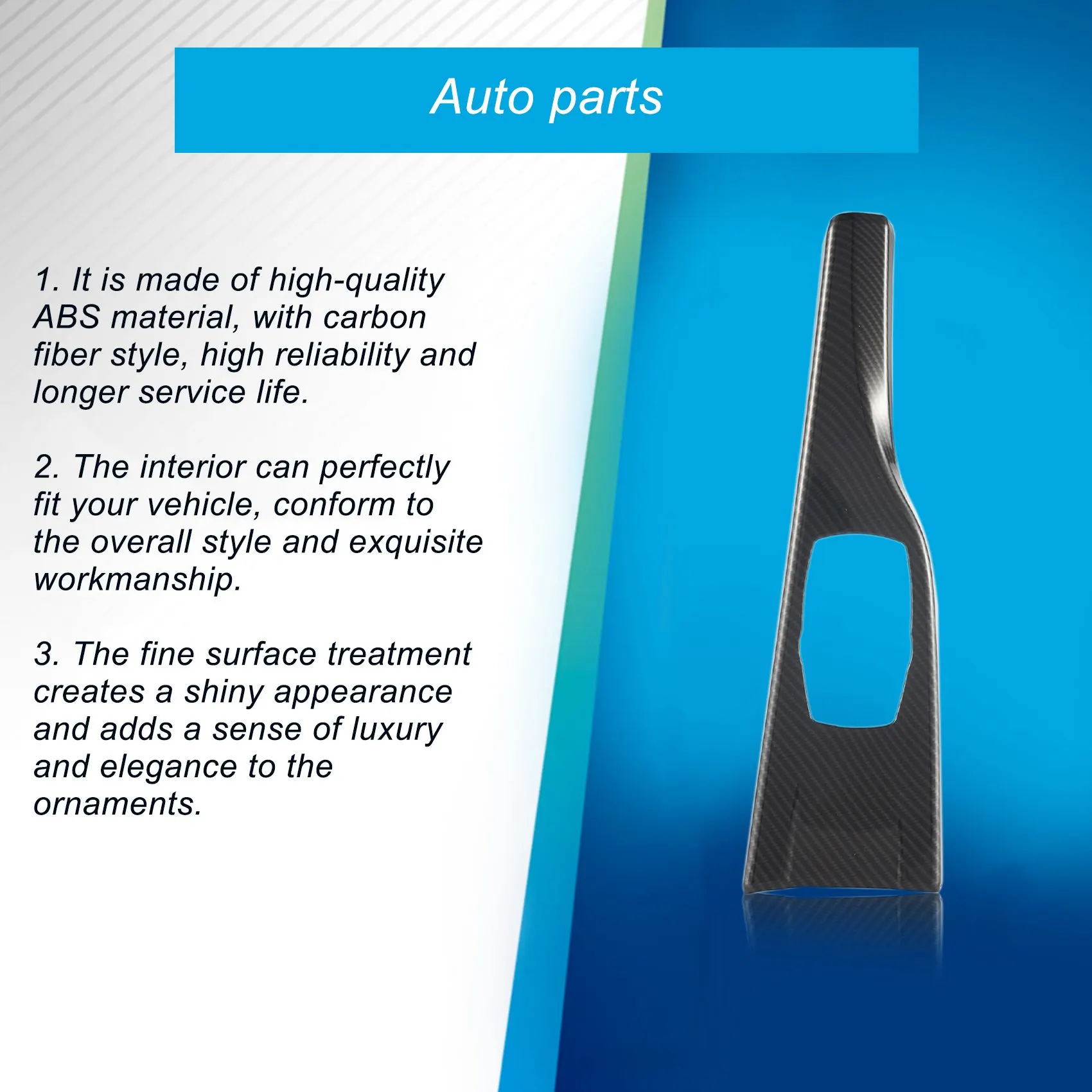 Auto parts

1. It is made of high-quality ABS material, with carbon fiber style, high reliability and longer service life.

2. The interior can perfectly fit your vehicle, conform to the overall style and exquisite workmanship.

3. The fine surface treatment creates a shiny appearance and adds a sense of luxury and elegance to the ornaments.